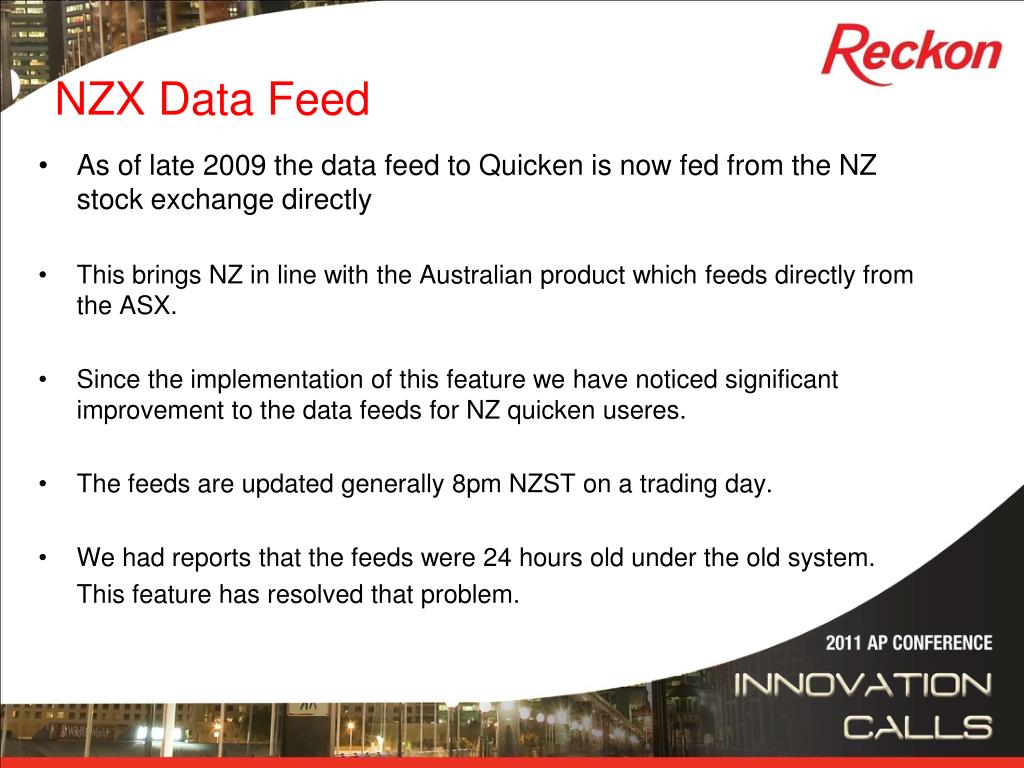 Reckon

NZX Data Feed

• As of late 2009 the data feed to Quicken is now fed from the NZ stock exchange directly

• This brings NZ in line with the Australian product which feeds directly from the ASX.

• Since the implementation of this feature we have noticed significant improvement to the data feeds for NZ quicken useres.

• The feeds are updated generally 8pm NZST on a trading day.

• We had reports that the feeds were 24 hours old under the old system.
This feature has resolved that problem.

2011 AP CONFERENCE
INNOVATION
CALLS